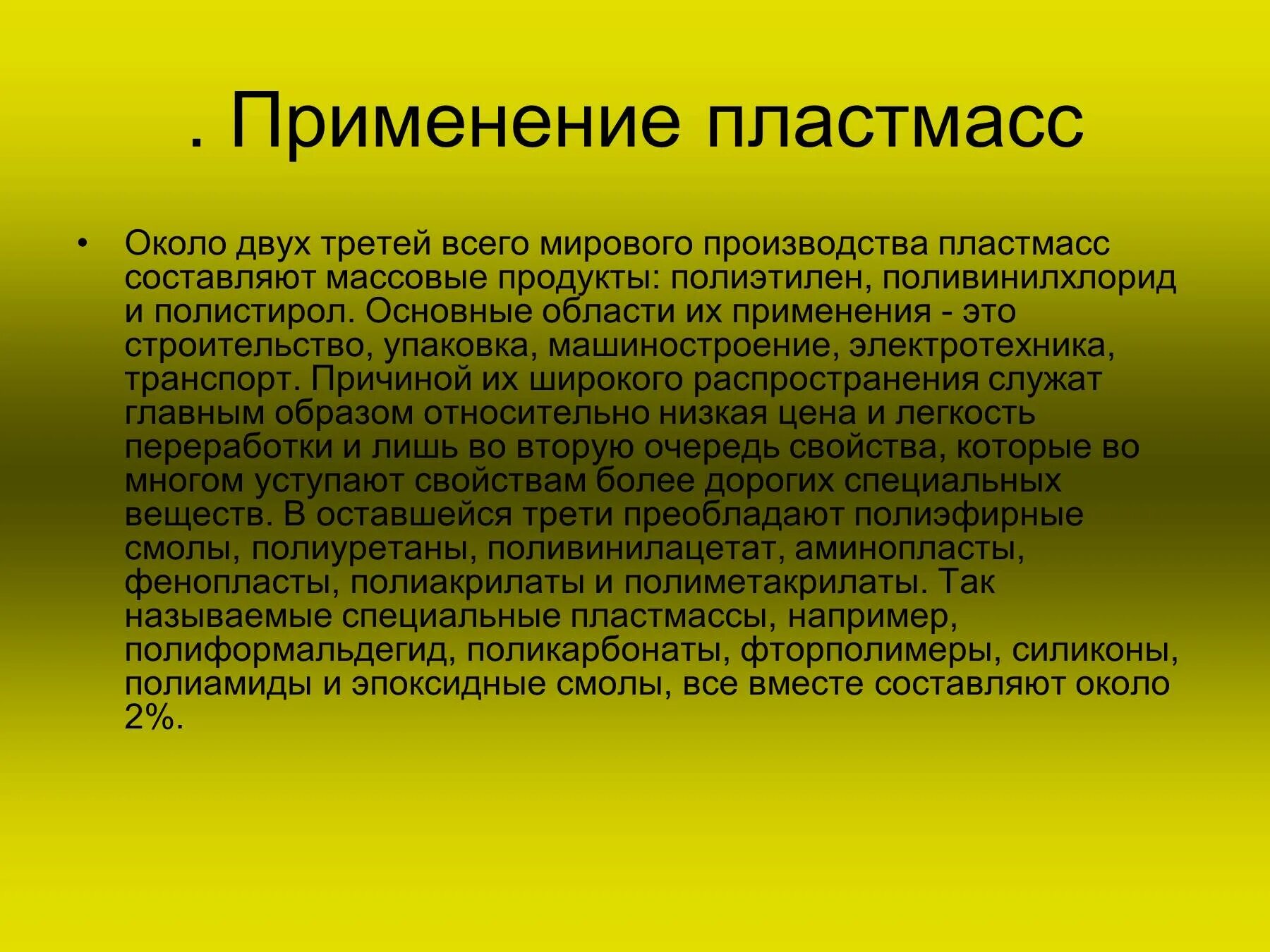 . Применение пластмасс

• Около двух третей всего мирового производства пластмасс составляют массовые продукты: полиэтилен, поливинилхлорид и полистирол. Основные области их применения - это строительство, упаковка, машиностроение, электротехника, транспорт. Причиной их широкого распространения служат главным образом относительно низкая цена и легкость переработки и лишь во вторую очередь свойства, которые во многом уступают свойствам более дорогих специальных веществ. В оставшейся трети преобладают полиэфирные смолы, полиуретаны, поливинилацетат, аминопласты, фенопласты, полиакрилаты и полиметакрилаты. Так называемые специальные пластмассы, например, полиформальдегид, поликарбонаты, фторполимеры, силиконы, полиамиды и эпоксидные смолы, все вместе составляют около 2%.